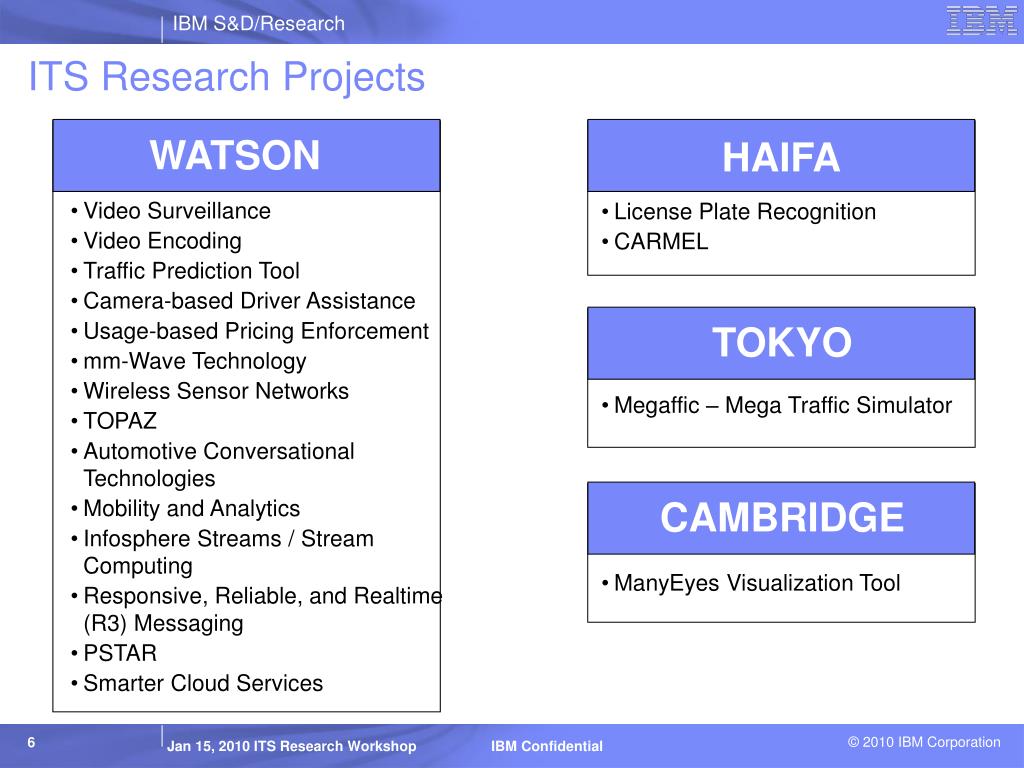 IBM S&D/Research

IBM

ITS Research Projects

WATSON

• Video Surveillance
• Video Encoding
• Traffic Prediction Tool
• Camera-based Driver Assistance
• Usage-based Pricing Enforcement
• mm-Wave Technology
• Wireless Sensor Networks
• TOPAZ
• Automotive Conversational Technologies
• Mobility and Analytics
• Infosphere Streams / Stream Computing
• Responsive, Reliable, and Realtime (R3) Messaging
• PSTAR
• Smarter Cloud Services

HAIFA

• License Plate Recognition
• CARMEL

TOKYO

• Megaffic – Mega Traffic Simulator

CAMBRIDGE

• ManyEyes Visualization Tool

6

Jan 15, 2010 ITS Research Workshop

IBM Confidential

© 2010 IBM Corporation